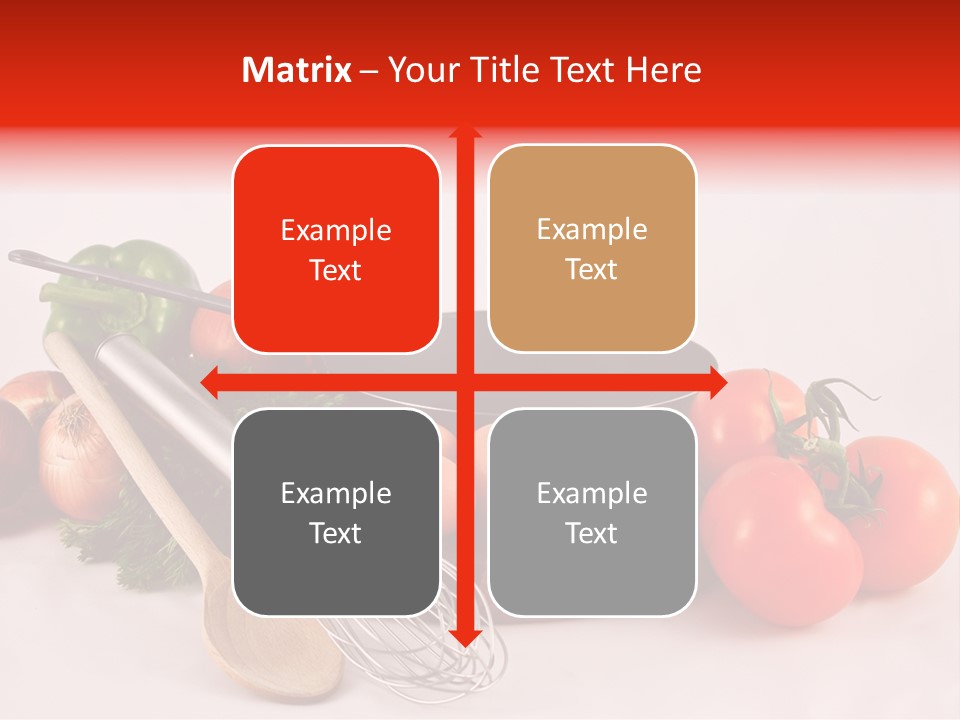 Matrix – Your Title Text Here

Example Text

Example Text

Example Text

Example Text